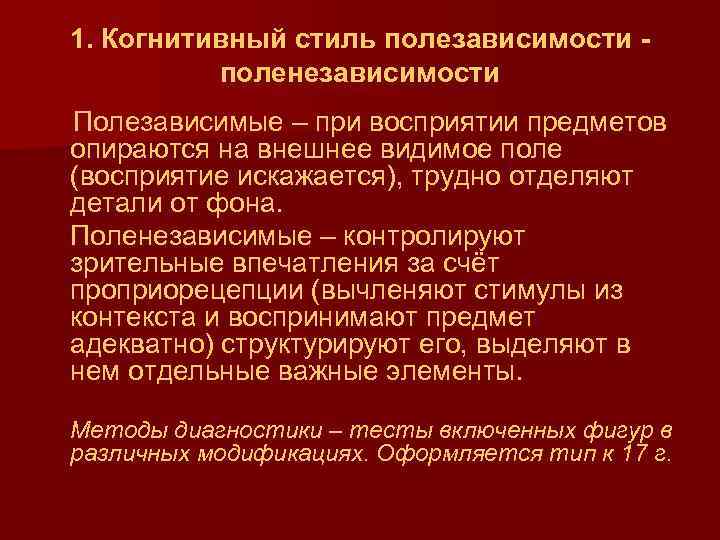 1. Когнитивный стиль полезависимости - поленезависимости

Полезависимые – при восприятии предметов опираются на внешнее видимое поле (восприятие искажается), трудно отделяют детали от фона.

Поленезависимые – контролируют зрительные впечатления за счёт проприорецепции (вычленяют стимулы из контекста и воспринимают предмет адекватно) структурируют его, выделяют в нем отдельные важные элементы.

Методы диагностики – тесты включенных фигур в различных модификациях. Оформляется тип к 17 г.